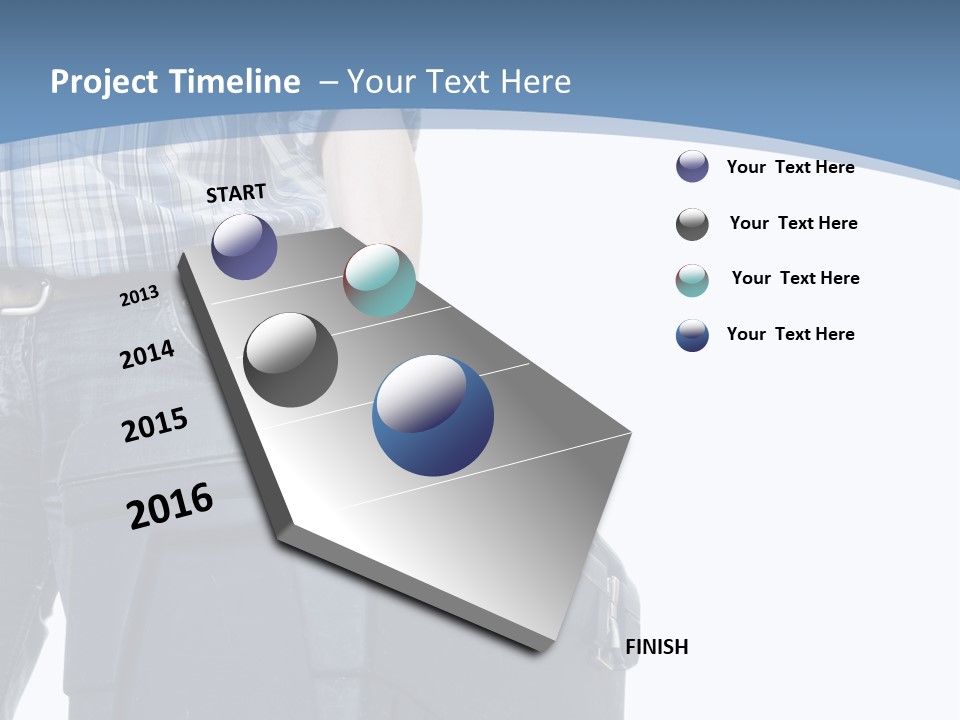 Project Timeline – Your Text Here

START

2013

2014

2015

2016

FINISH

Your Text Here

Your Text Here

Your Text Here

Your Text Here